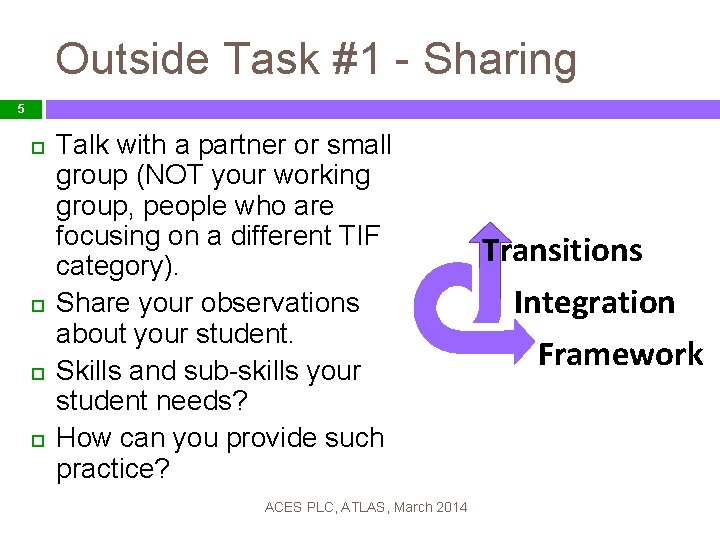 Outside Task #1 - Sharing

5

Talk with a partner or small group (NOT your working group, people who are focusing on a different TIF category).

Share your observations about your student.

Skills and sub-skills your student needs?

How can you provide such practice?

Transitions
Integration
Framework

ACES PLC, ATLAS, March 2014